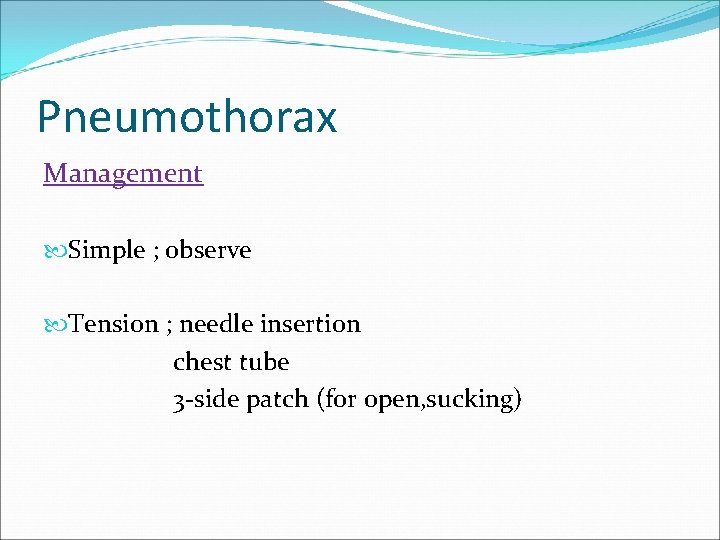 Pneumothorax

Management

Simple ; observe

Tension ; needle insertion
chest tube
3-side patch (for open,sucking)